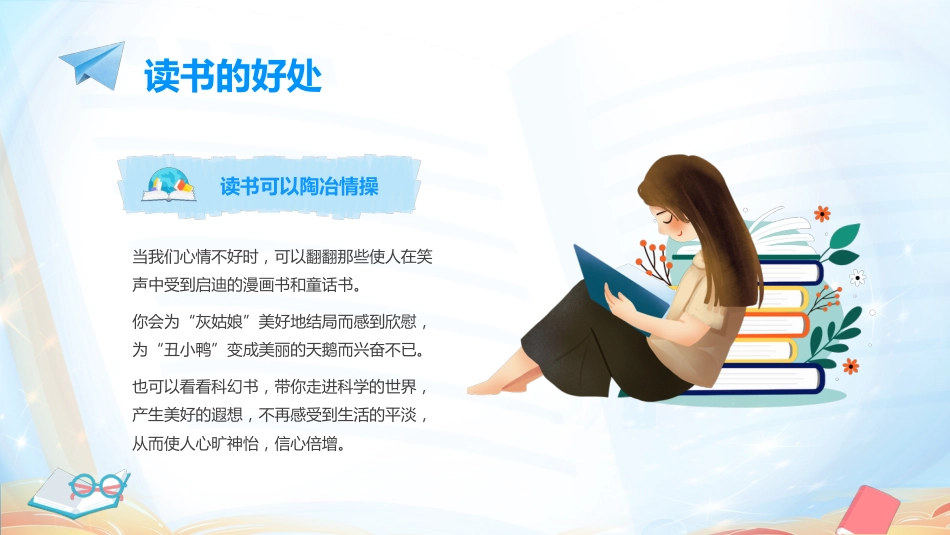 读书的好处

读书可以陶冶情操

当我们心情不好时，可以翻翻那些使人在笑声中受到启迪的漫画书和童话书。

你会为“灰姑娘”美好地结局而感到欣慰，为“丑小鸭”变成美丽的天鹅而兴奋不已。

也可以看看科幻书，带你走进科学的世界，产生美好的遐想，不再感受到生活的平淡，从而使人心旷神怡，信心倍增。